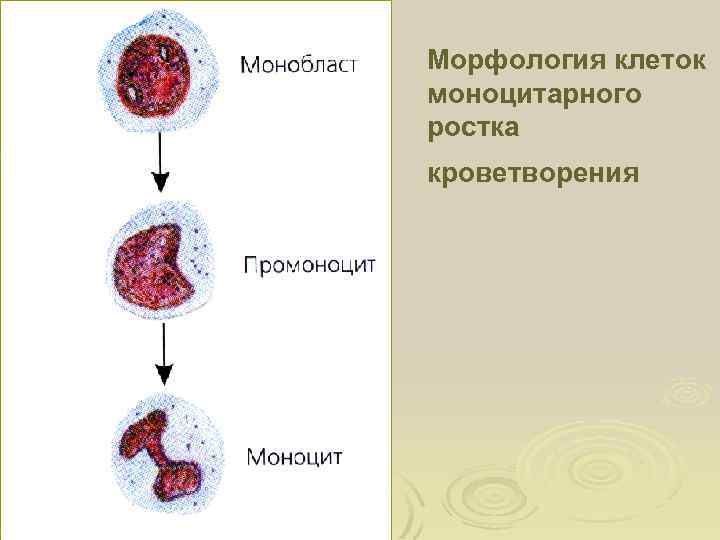 Монобласт

Промоноцит

Моноцит

Морфология клеток моноцитарного ростка

кроветворения